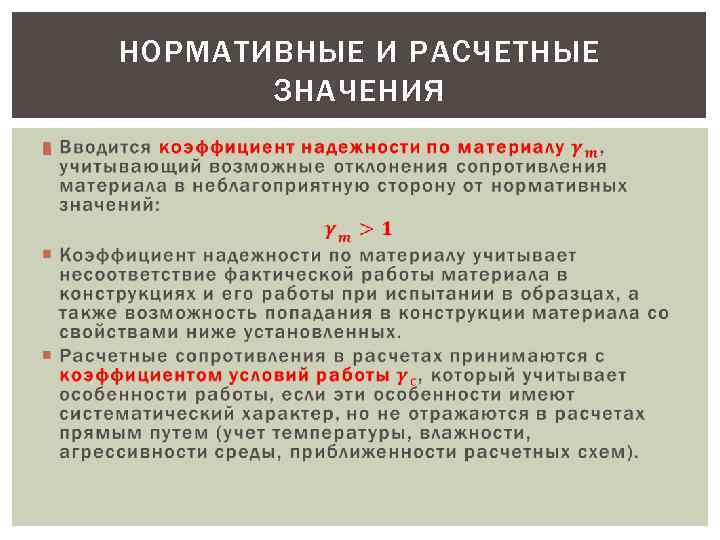 НОРМАТИВНЫЕ И РАСЧЕТНЫЕ ЗНАЧЕНИЯ

Вводится коэффициент надежности по материалу $\gamma_m$, учитывающий возможные отклонения сопротивления материала в неблагоприятную сторону от нормативных значений:

$\gamma_m > 1$

Коэффициент надежности по материалу учитывает несоответствие фактической работы материала в конструкциях и его работы при испытании в образцах, а также возможность попадания в конструкции материала со свойствами ниже установленных.

Расчетные сопротивления в расчетах принимаются с коэффициентом условий работы $\gamma_c$, который учитывает особенности работы, если эти особенности имеют систематический характер, но не отражаются в расчетах прямым путем (учет температуры, влажности, агрессивности среды, приближенности расчетных схем).